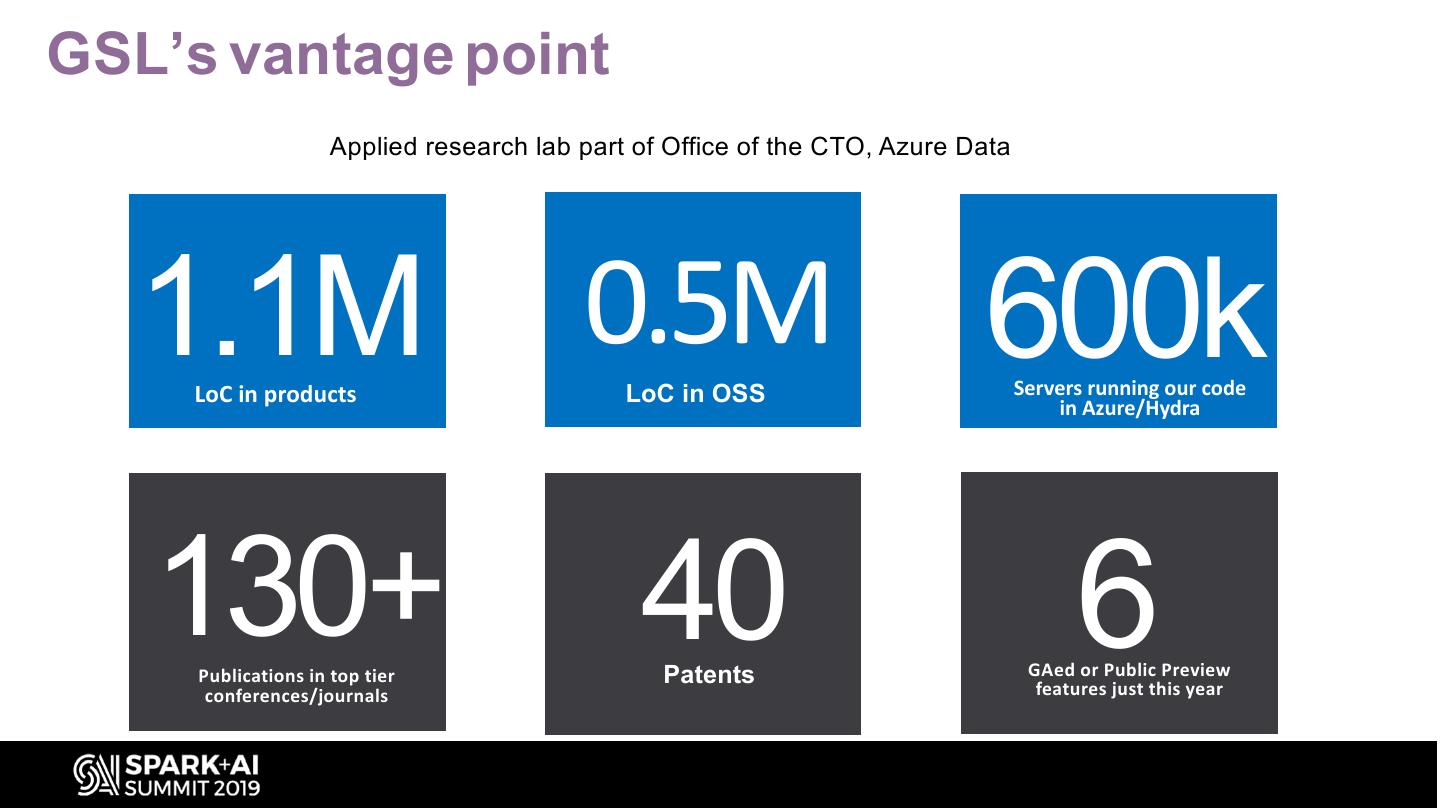 GSL's vantage point

Applied research lab part of Office of the CTO, Azure Data

1.1M
LoC in products

0.5M
LoC in OSS

600k
Servers running our code in Azure/Hydra

130+
Publications in top tier conferences/journals

40
Patents

6
GAed or Public Preview features just this year

SPARK+AI SUMMIT 2019